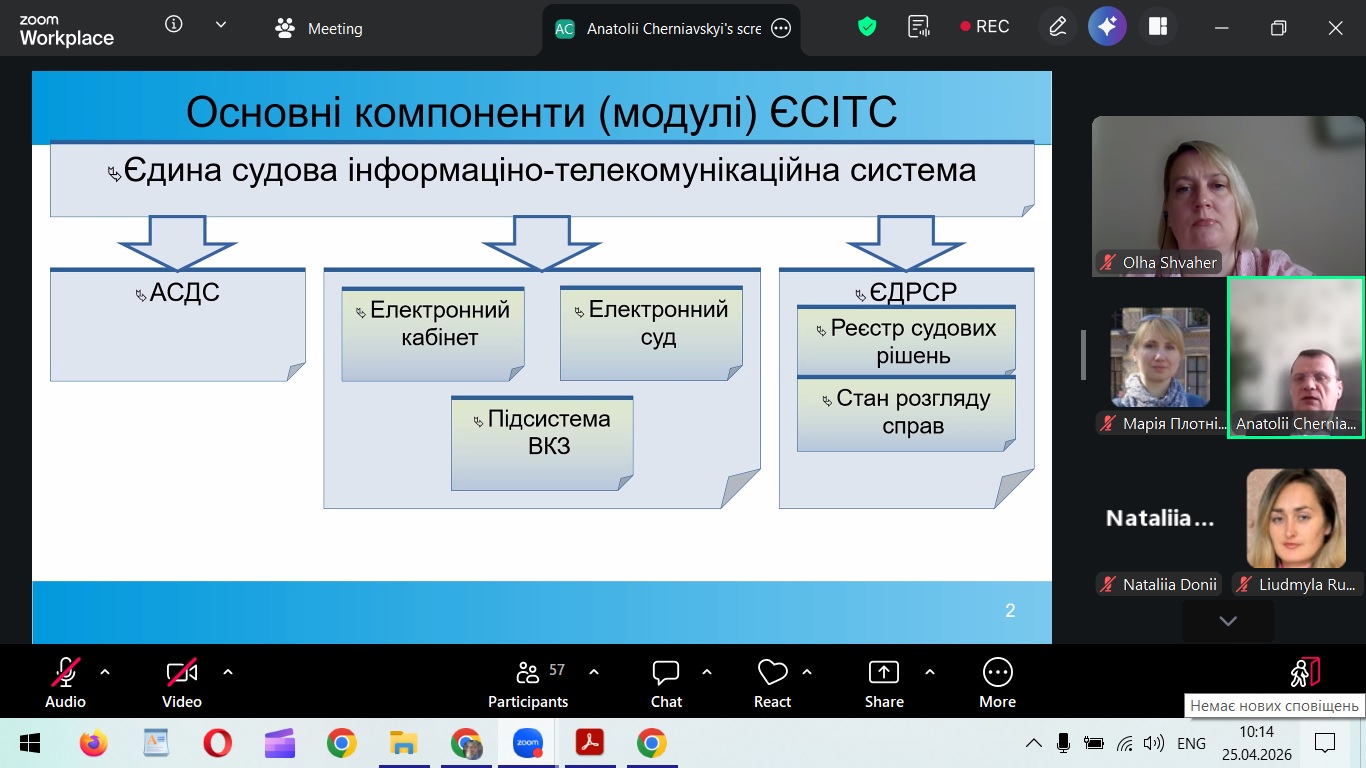 zoom Workplace

Meeting

AC Anatolii Cherniavskyi's scre

REC

Основні компоненти (модулі) ЄСІТС

Єдина судова інформаціно-телекомунікаційна система

АСДС

Електронний кабінет

Електронний суд

Підсистема ВКЗ

ЄДРСР

Реєстр судових рішень

Стан розгляду справ

2

Olha Shvaher

Марія Плотні...

Anatolii Chernia...

Nataliia...

Nataliia Donii

Liudmyla Ru...

Audio

Video

57
Participants

Chat

React

Share

More

Немає нових сповіщень

ENG

10:14
25.04.2026